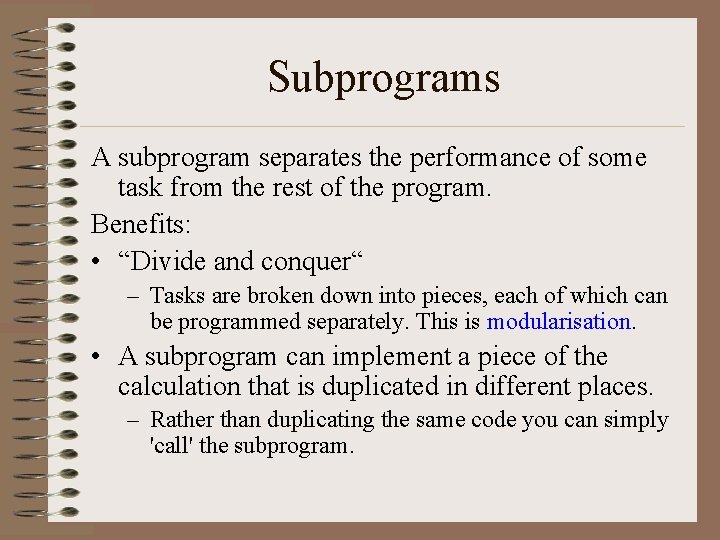 Subprograms

A subprogram separates the performance of some task from the rest of the program.

Benefits:

• “Divide and conquer“

– Tasks are broken down into pieces, each of which can be programmed separately. This is modularisation.

• A subprogram can implement a piece of the calculation that is duplicated in different places.

– Rather than duplicating the same code you can simply 'call' the subprogram.